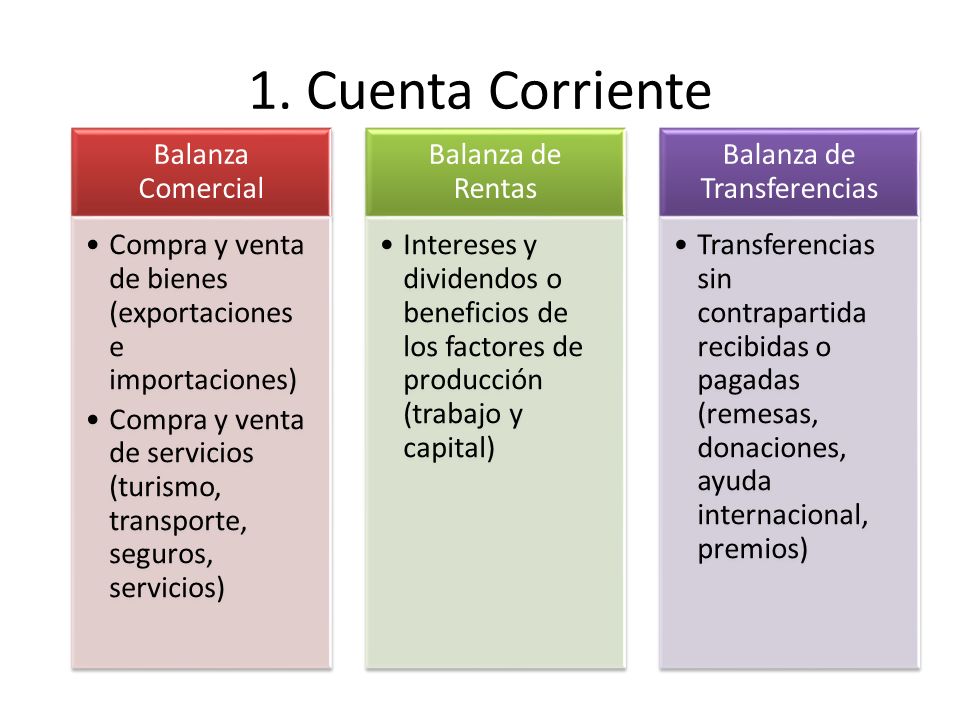 1. Cuenta Corriente

Balanza Comercial

• Compra y venta de bienes (exportaciones e importaciones)
• Compra y venta de servicios (turismo, transporte, seguros, servicios)

Balanza de Rentas

• Intereses y dividendos o beneficios de los factores de producción (trabajo y capital)

Balanza de Transferencias

• Transferencias sin contrapartida recibidas o pagadas (remesas, donaciones, ayuda internacional, premios)